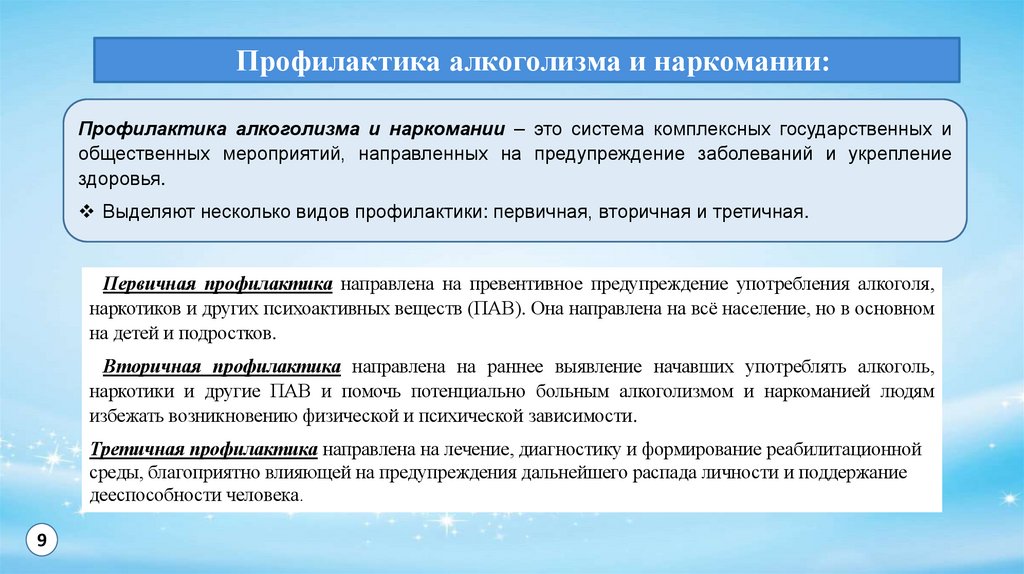 Профилактика алкоголизма и наркомании:

Профилактика алкоголизма и наркомании – это система комплексных государственных и общественных мероприятий, направленных на предупреждение заболеваний и укрепление здоровья.

❖ Выделяют несколько видов профилактики: первичная, вторичная и третичная.

Первичная профилактика направлена на превентивное предупреждение употребления алкоголя, наркотиков и других психоактивных веществ (ПАВ). Она направлена на всё население, но в основном на детей и подростков.

Вторичная профилактика направлена на раннее выявление начавших употреблять алкоголь, наркотики и другие ПАВ и помочь потенциально больным алкоголизмом и наркоманией людям избежать возникновению физической и психической зависимости.

Третичная профилактика направлена на лечение, диагностику и формирование реабилитационной среды, благоприятно влияющей на предупреждения дальнейшего распада личности и поддержание дееспособности человека.

9